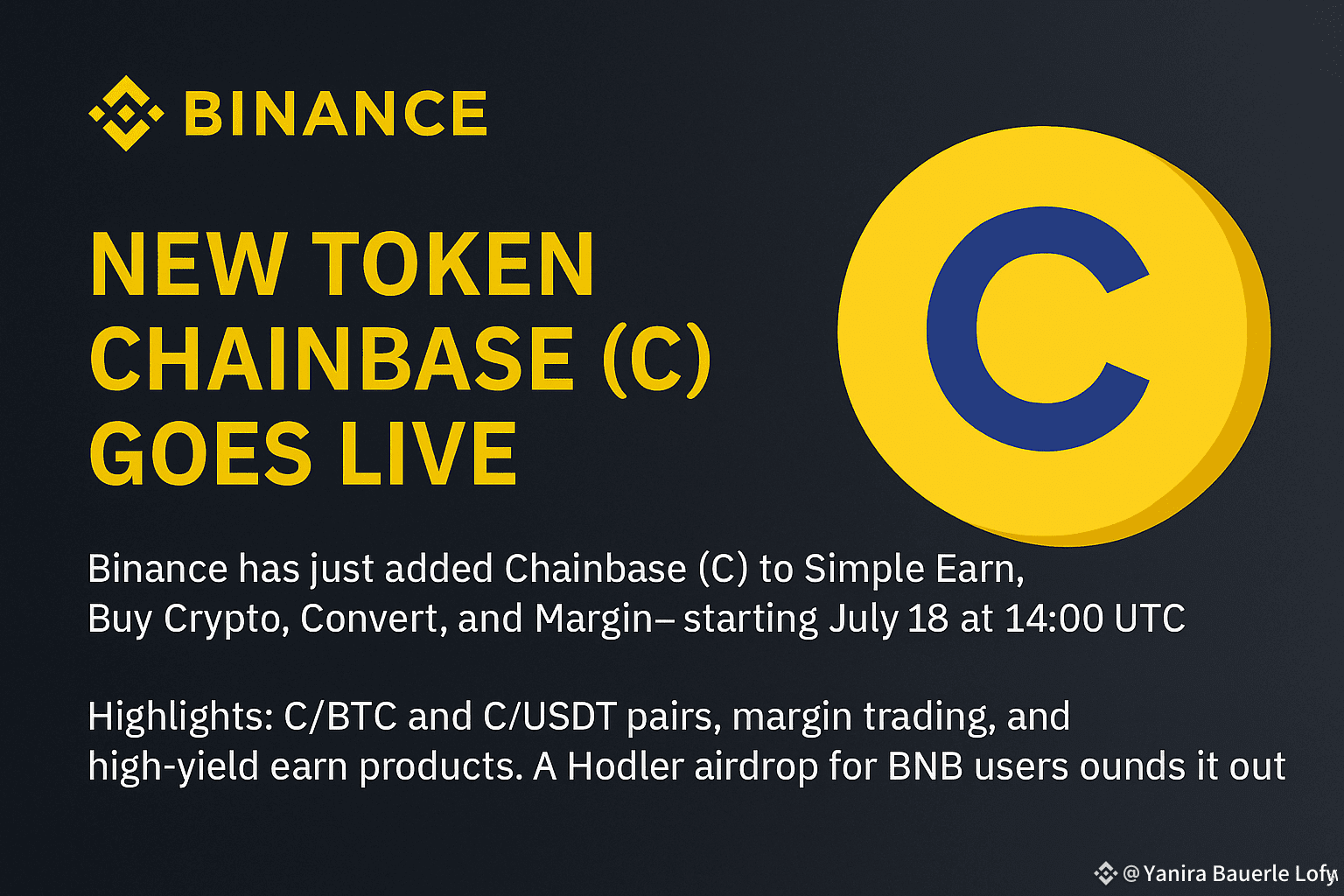 BINANCE

NEW TOKEN CHAINBASE (C) GOES LIVE

C

Binance has just added Chainbase (C) to Simple Earn, Buy Crypto, Convert, and Margin– starting July 18 at 14:00 UTC

Highlights: C/BTC and C/USDT pairs, margin trading, and high-yield earn products. A Hodler airdrop for BNB users ounds it out

@Yanira Bauerle Lofy